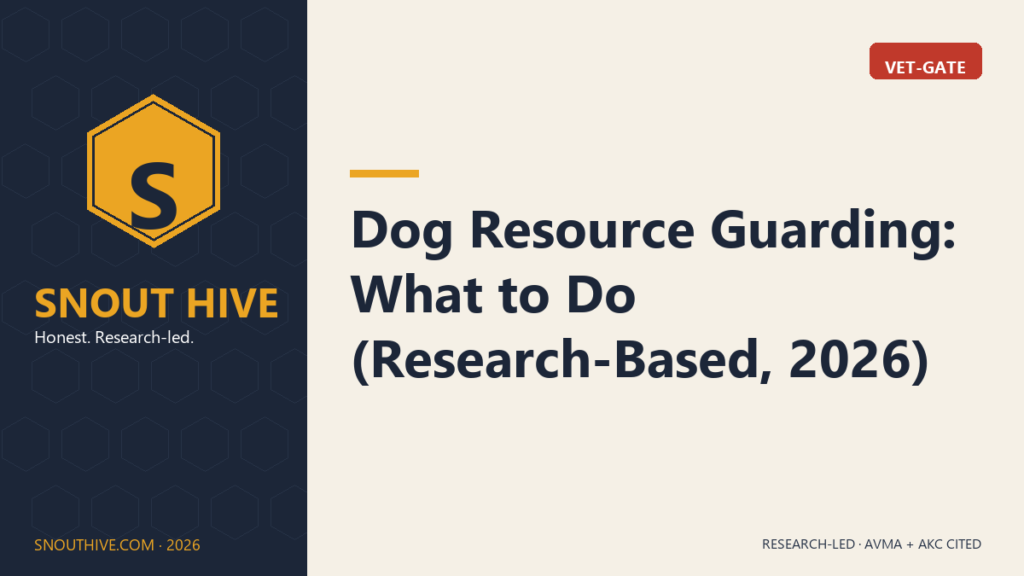 S

SNOUT HIVE

Honest. Research-led.

SNOUTHIVE.COM · 2026

VET-GATE

Dog Resource Guarding: What to Do (Research-Based, 2026)

RESEARCH-LED · AVMA + AKC CITED